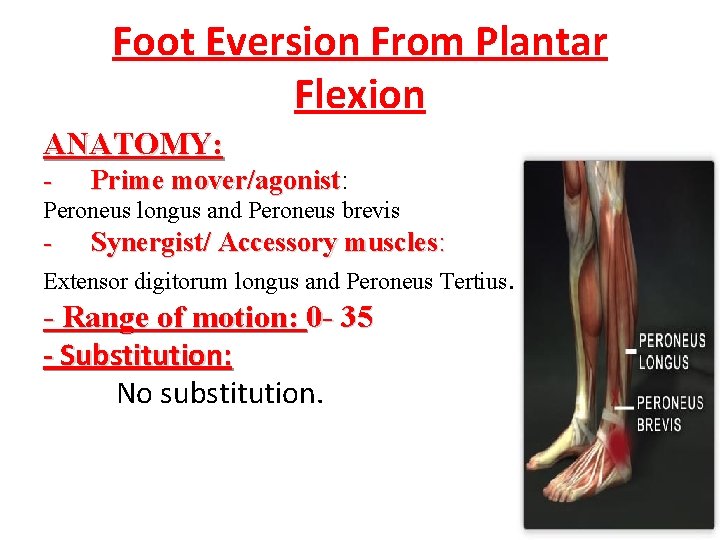 Foot Eversion From Plantar Flexion

ANATOMY:

- Prime mover/agonist: Peroneus longus and Peroneus brevis

- Synergist/ Accessory muscles: Extensor digitorum longus and Peroneus Tertius.

- Range of motion: 0- 35

- Substitution:

No substitution.

PERONEUS LONGUS

PERONEUS BREVIS